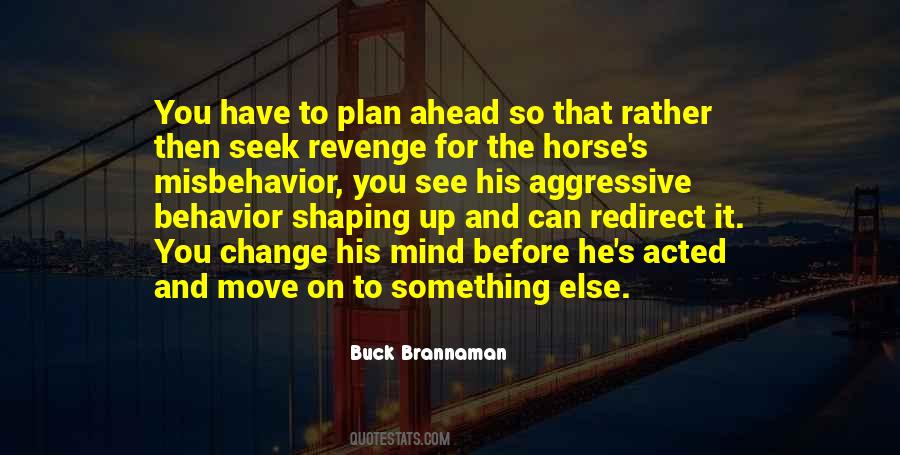 You have to plan ahead so that rather then seek revenge for the horse's misbehavior, you see his aggressive behavior shaping up and can redirect it. You change his mind before he's acted and move on to something else.

Buck Brannaman

QUOTESTATS.COM